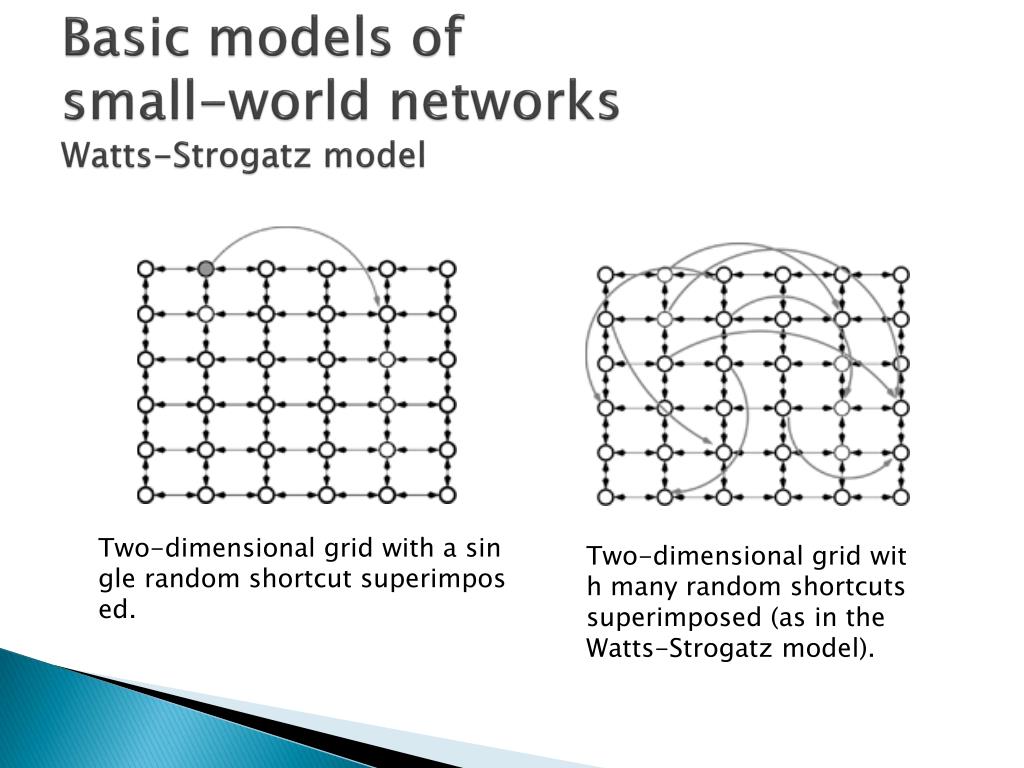 Basic models of small-world networks
Watts-Strogatz model

Two-dimensional grid with a sin gle random shortcut superimpos ed.

Two-dimensional grid wit h many random shortcuts superimposed (as in the Watts-Strogatz model).